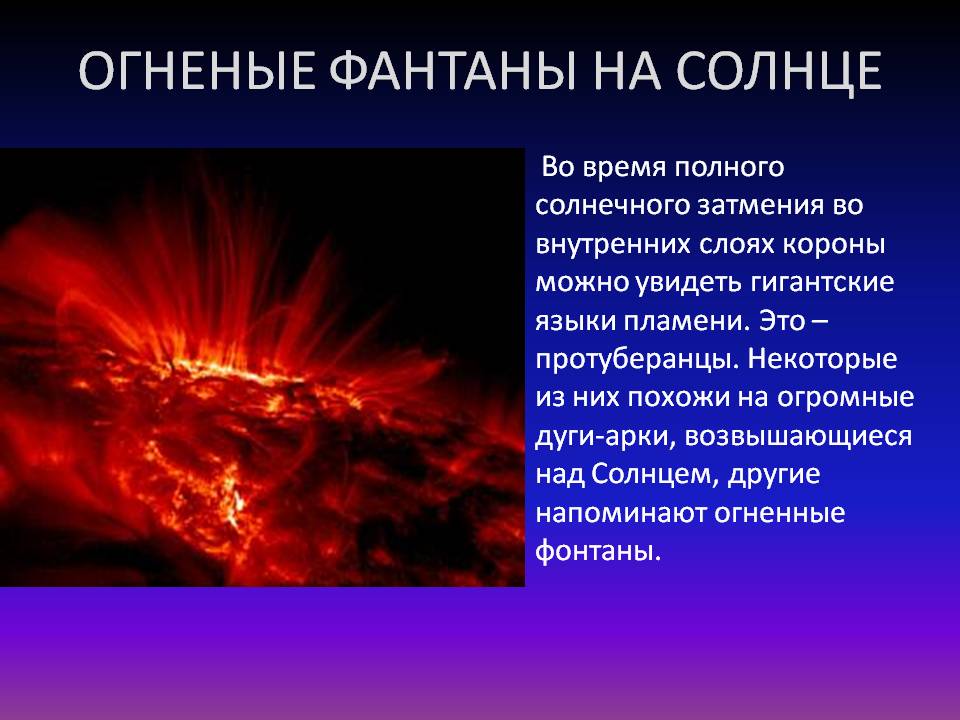 ОГНЕНЫЕ ФАНТАНЫ НА СОЛНЦЕ

Во время полного солнечного затмения во внутренних слоях короны можно увидеть гигантские языки пламени. Это – протуберанцы. Некоторые из них похожи на огромные дуги-арки, возвышающиеся над Солнцем, другие напоминают огненные фонтаны.